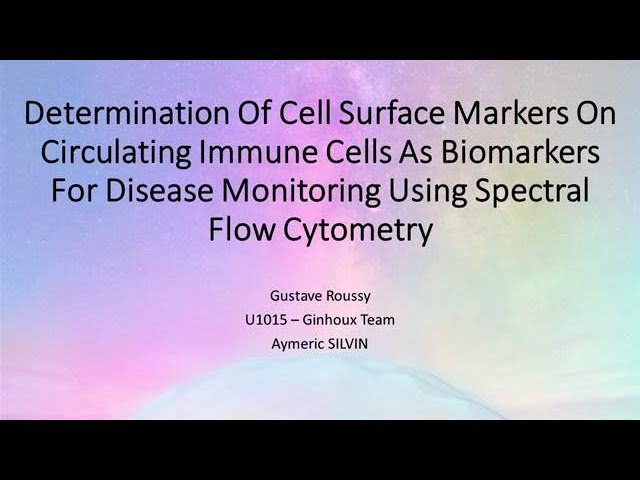 Determination Of Cell Surface Markers On Circulating Immune Cells As Biomarkers For Disease Monitoring Using Spectral Flow Cytometry

Gustave Roussy
U1015 – Ginhoux Team
Aymeric SILVIN